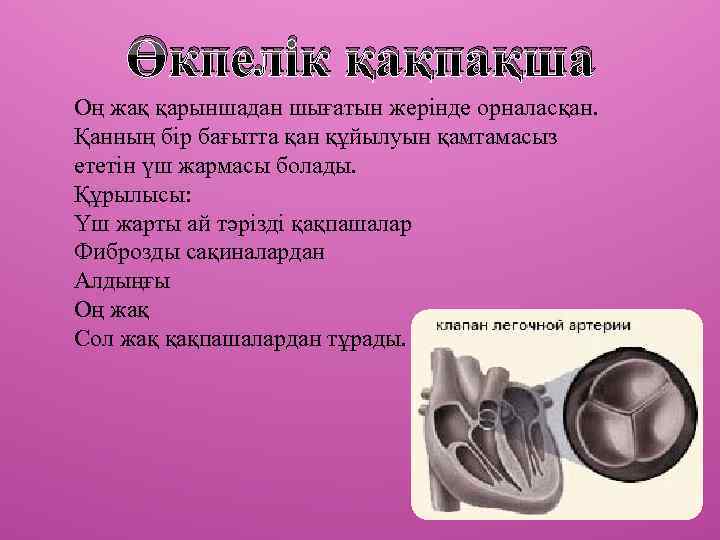 Өкпелік қақпақша

Оң жақ қарыншадан шығатын жерінде орналасқан. Қанның бір бағытта қан құйылуын қамтамасыз ететін үш жармасы болады.
Құрылысы:
Үш жарты ай тәрізді қақпашалар
Фиброзды сақиналардан
Алдыңғы
Оң жақ
Сол жақ қақпашалардан тұрады.

клапан легочной артерии